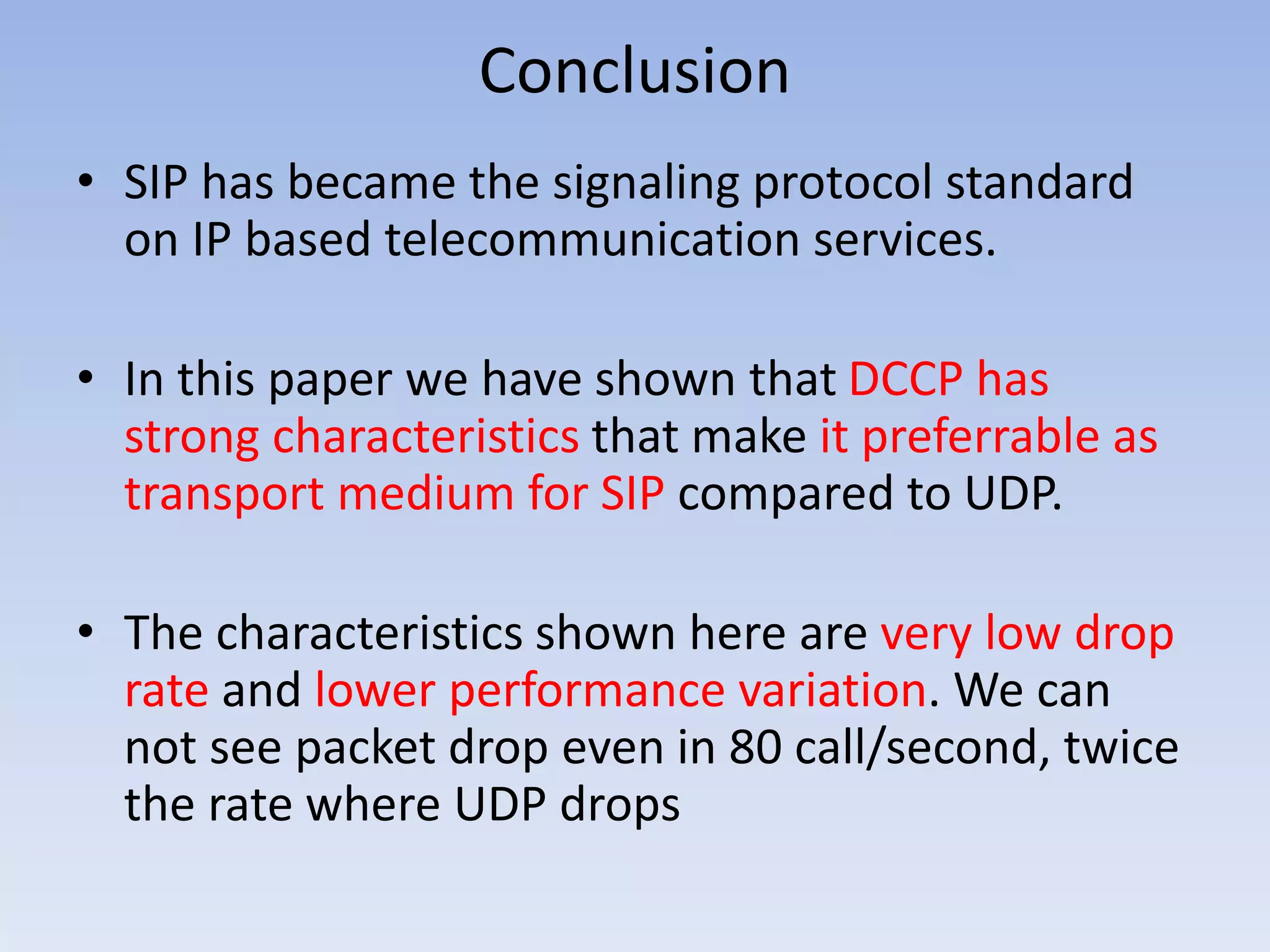 Conclusion

• SIP has became the signaling protocol standard on IP based telecommunication services.

• In this paper we have shown that DCCP has strong characteristics that make it preferrable as transport medium for SIP compared to UDP.

• The characteristics shown here are very low drop rate and lower performance variation. We can not see packet drop even in 80 call/second, twice the rate where UDP drops